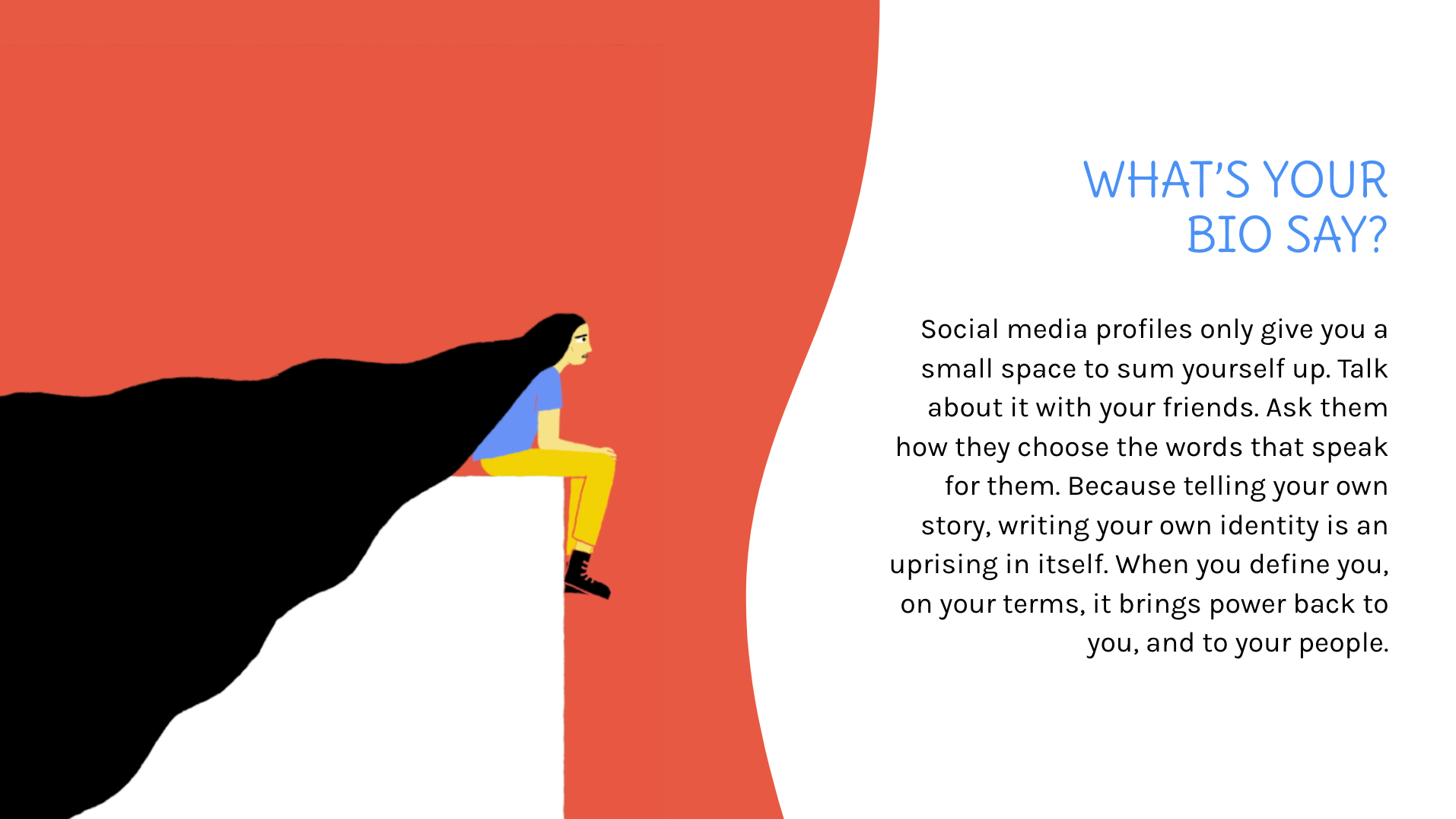 WHAT'S YOUR BIO SAY?

Social media profiles only give you a small space to sum yourself up. Talk about it with your friends. Ask them how they choose the words that speak for them. Because telling your own story, writing your own identity is an uprising in itself. When you define you, on your terms, it brings power back to you, and to your people.